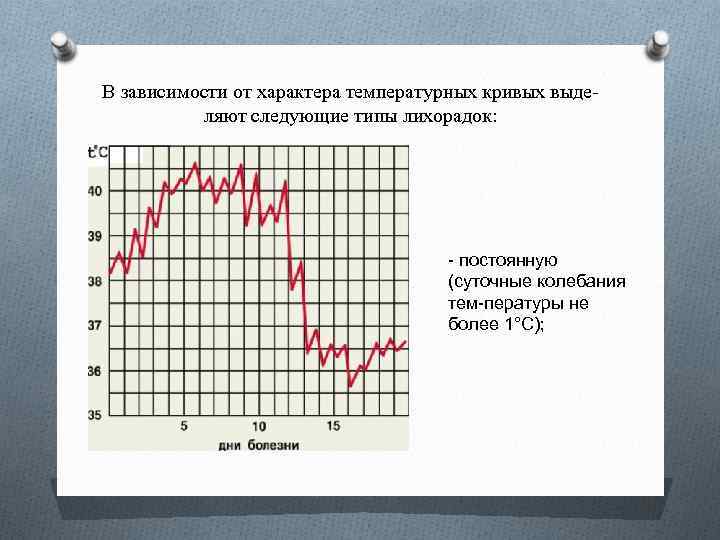 В зависимости от характера температурных кривых выделяют следующие типы лихорадок:

t°C
40
39
38
37
36
35
5
10
15
дни болезни

- постоянную (суточные колебания тем-пературы не более 1°С);